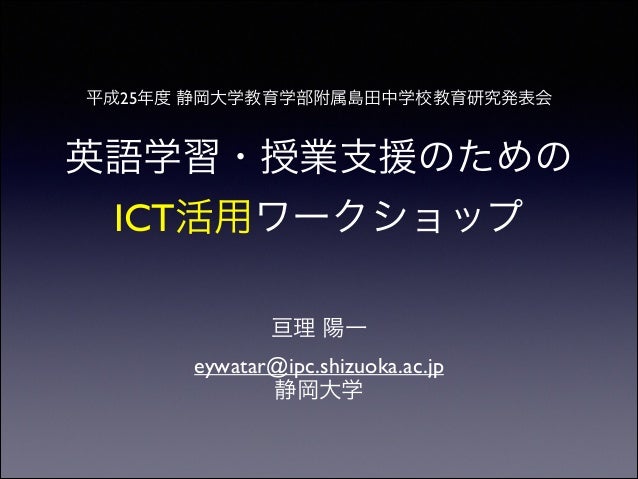 平成25年度 静岡大学教育学部附属島田中学校教育研究発表会

英語学習・授業支援のための

ICT活用ワークショップ

亘理 陽一

eywatar@ipc.shizuoka.ac.jp
静岡大学